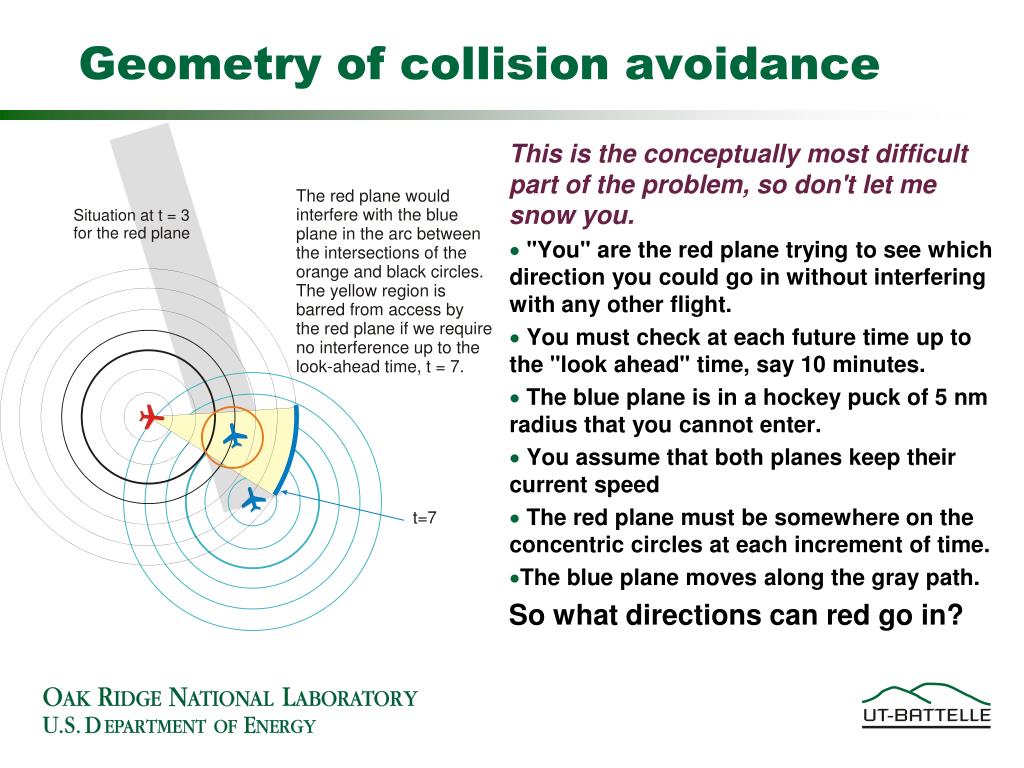 Geometry of collision avoidance

Situation at t = 3 for the red plane

The red plane would interfere with the blue plane in the arc between the intersections of the orange and black circles. The yellow region is barred from access by the red plane if we require no interference up to the look-ahead time, t = 7.

t=7

This is the conceptually most difficult part of the problem, so don't let me snow you.

• "You" are the red plane trying to see which direction you could go in without interfering with any other flight.

• You must check at each future time up to the "look ahead" time, say 10 minutes.

• The blue plane is in a hockey puck of 5 nm radius that you cannot enter.

• You assume that both planes keep their current speed

• The red plane must be somewhere on the concentric circles at each increment of time.

•The blue plane moves along the gray path.

So what directions can red go in?

OAK RIDGE NATIONAL LABORATORY
U.S. DEPARTMENT OF ENERGY

UT-BATTELLE